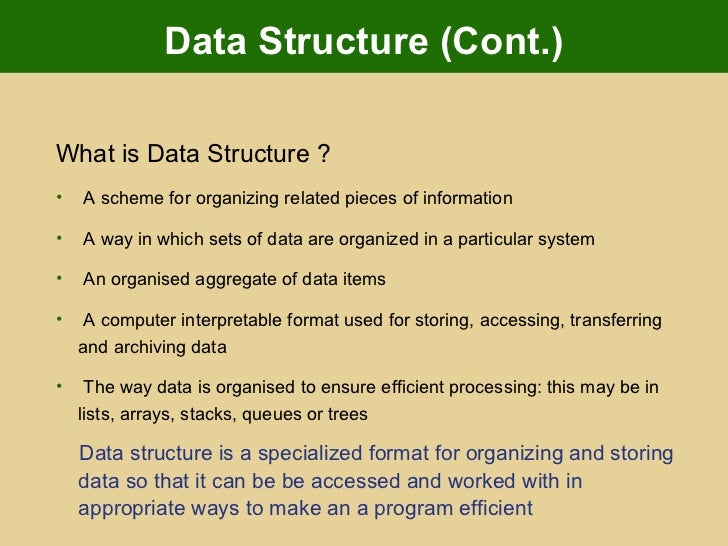 Data Structure (Cont.)

What is Data Structure ?

• A scheme for organizing related pieces of information

• A way in which sets of data are organized in a particular system

• An organised aggregate of data items

• A computer interpretable format used for storing, accessing, transferring and archiving data

• The way data is organised to ensure efficient processing: this may be in lists, arrays, stacks, queues or trees

Data structure is a specialized format for organizing and storing data so that it can be be accessed and worked with in appropriate ways to make an a program efficient